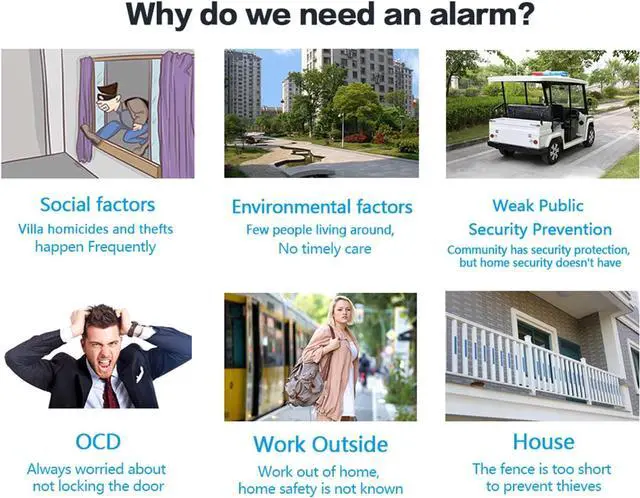 Why do we need an alarm?

Social factors
Villa homicides and thefts happen Frequently

Environmental factors
Few people living around, No timely care

Weak Public Security Prevention
Community has security protection, but home security doesn't have

OCD
Always worried about not locking the door

Work Outside
Work out of home, home safety is not known

House
The fence is too short to prevent thieves